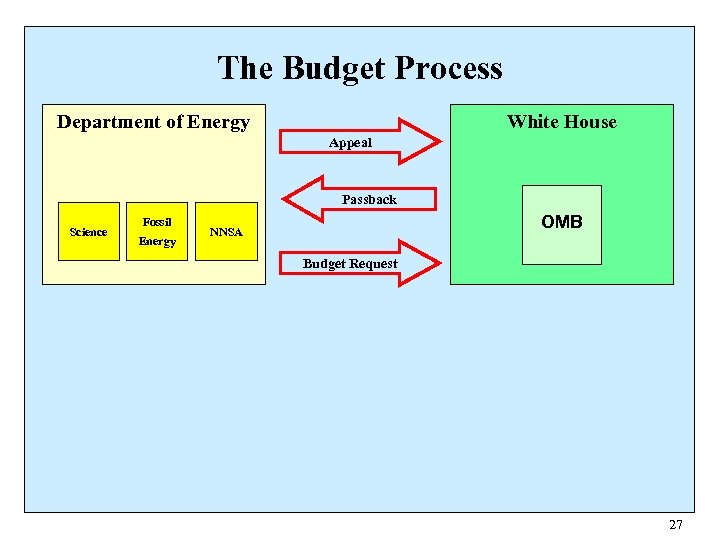 The Budget Process

Department of Energy

Science

Fossil Energy

NNSA

Appeal

Passback

Budget Request

White House

OMB

27